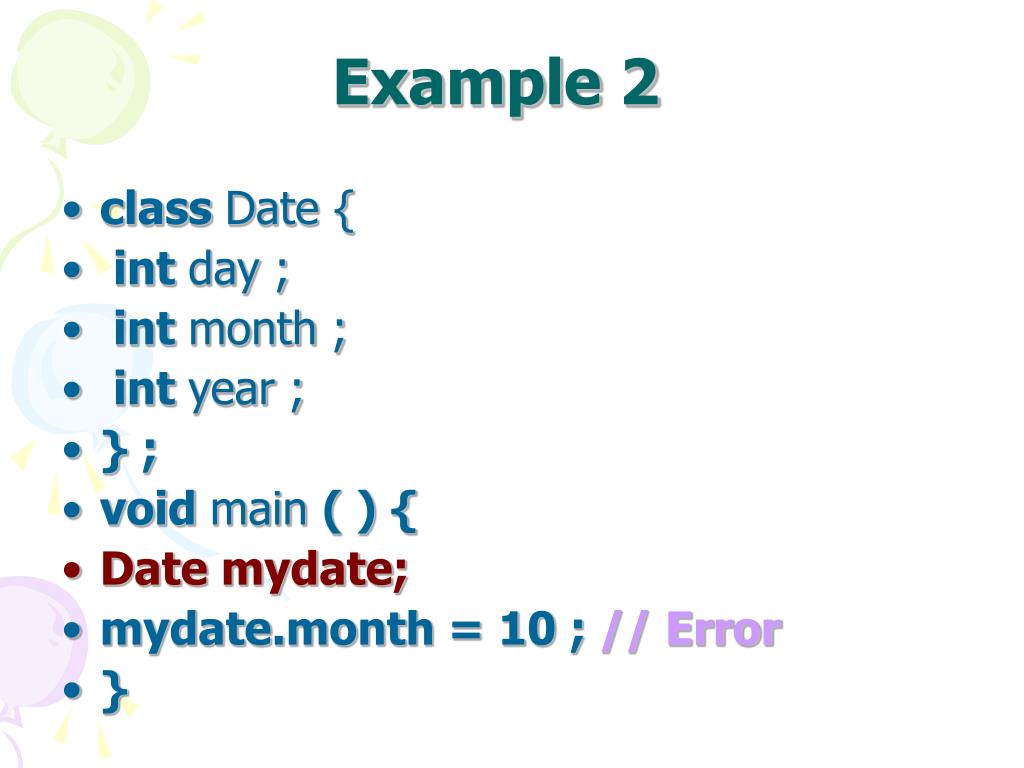 Example 2

• class Date {
• int day ;
• int month ;
• int year ;
• } ;
• void main ( ) {
• Date mydate;
• mydate.month = 10 ; // Error
• }